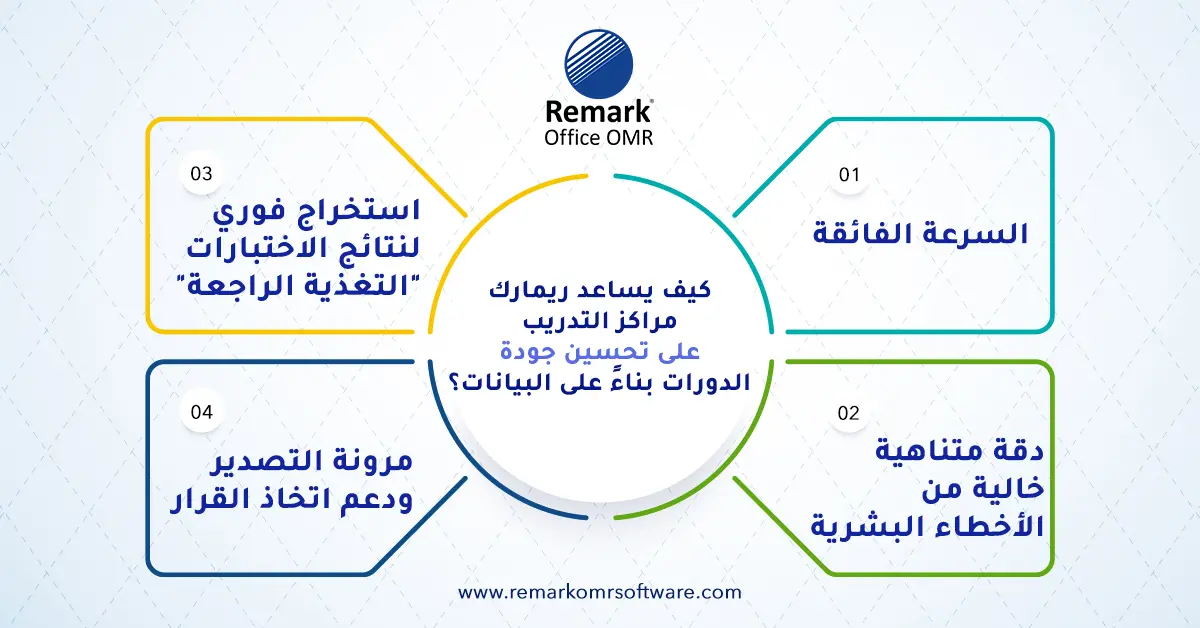 Remark®
Office OMR

كيف يساعد ريمارك
مراكز التدريب
على تحسين جودة
الدورات بناءً على البيانات؟

01
السرعة الفائقة

02
دقة متناهية
خالية من
الأخطاء البشرية

03
استخراج فوري
لنتائج الاختبارات
"التغذية الراجعة"

04
مرونة التصدير
ودعم اتخاذ القرار

www.remarkomrsoftware.com